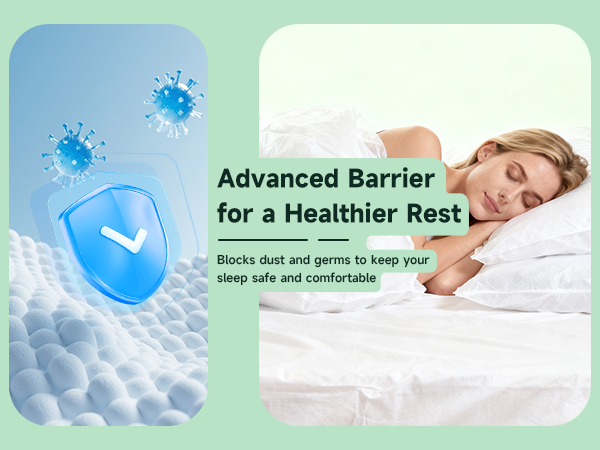 Advanced Barrier for a Healthier Rest

Blocks dust and germs to keep your sleep safe and comfortable